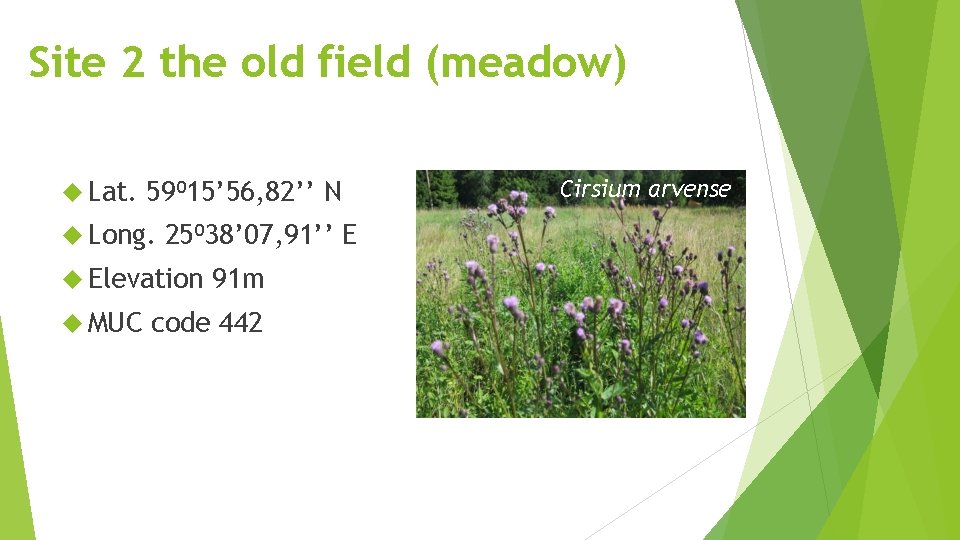 Site 2 the old field (meadow)

Lat. 59º15’56,82’’ N

Long. 25º38’07,91’’ E

Elevation 91m

MUC code 442

Cirsium arvense